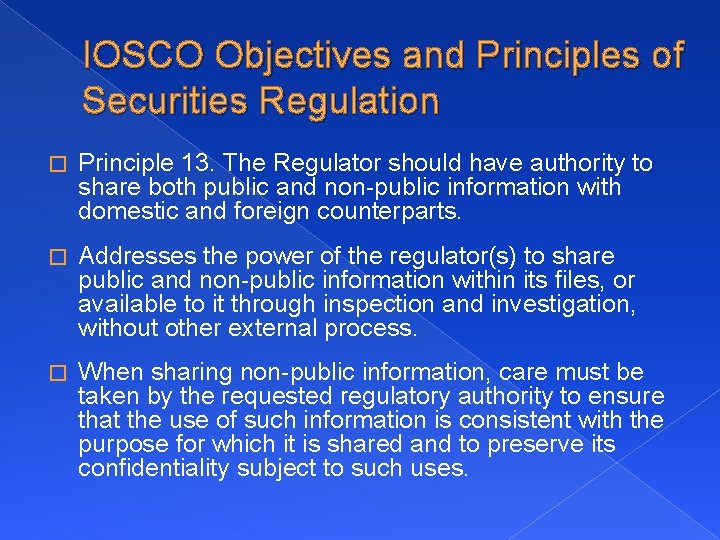 IOSCO Objectives and Principles of Securities Regulation

Principle 13. The Regulator should have authority to share both public and non-public information with domestic and foreign counterparts.

Addresses the power of the regulator(s) to share public and non-public information within its files, or available to it through inspection and investigation, without other external process.

When sharing non-public information, care must be taken by the requested regulatory authority to ensure that the use of such information is consistent with the purpose for which it is shared and to preserve its confidentiality subject to such uses.